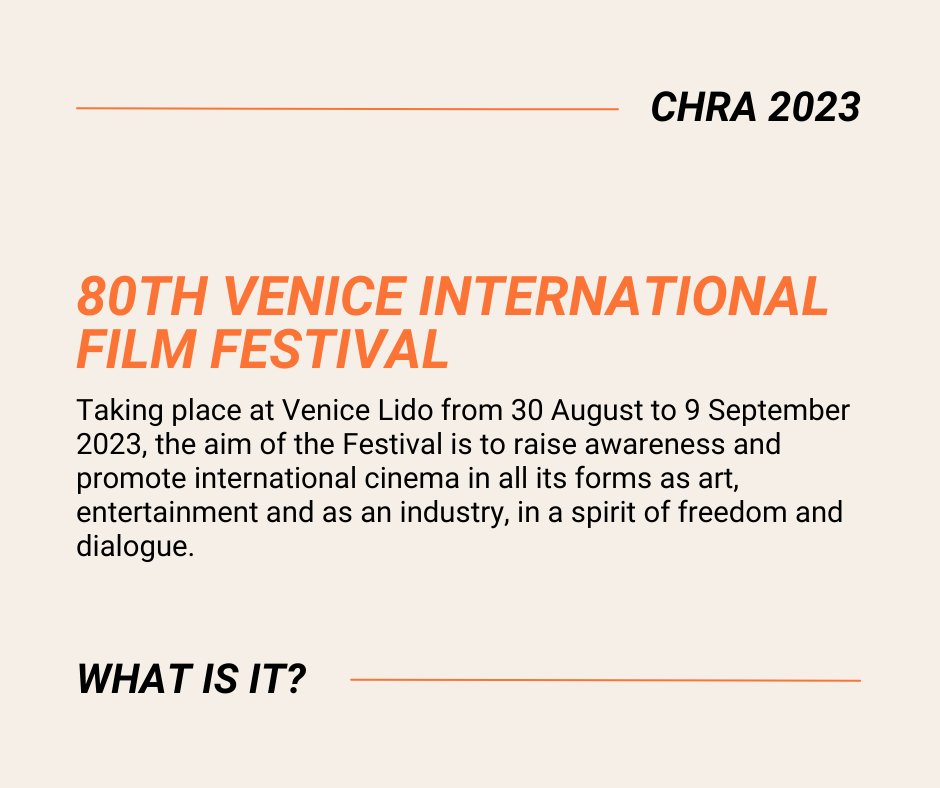 CHRA 2023

80TH VENICE INTERNATIONAL FILM FESTIVAL

Taking place at Venice Lido from 30 August to 9 September 2023, the aim of the Festival is to raise awareness and promote international cinema in all its forms as art, entertainment and as an industry, in a spirit of freedom and dialogue.

WHAT IS IT?